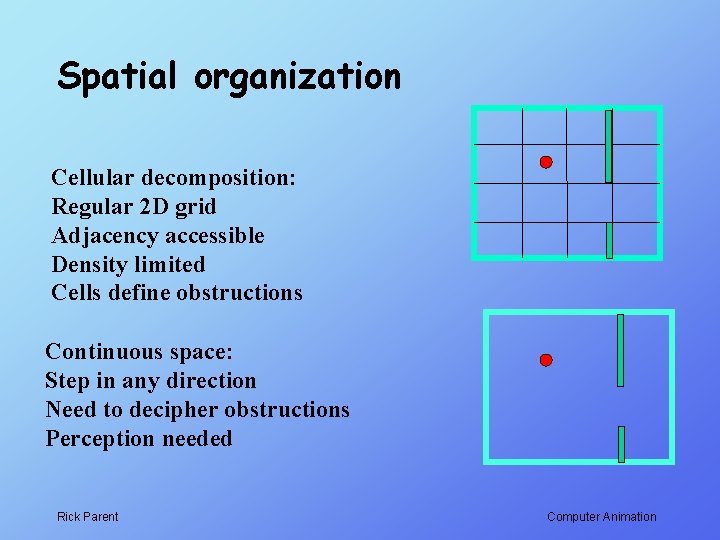 Spatial organization

Cellular decomposition:
Regular 2D grid
Adjacency accessible
Density limited
Cells define obstructions

Continuous space:
Step in any direction
Need to decipher obstructions
Perception needed

Rick Parent

Computer Animation